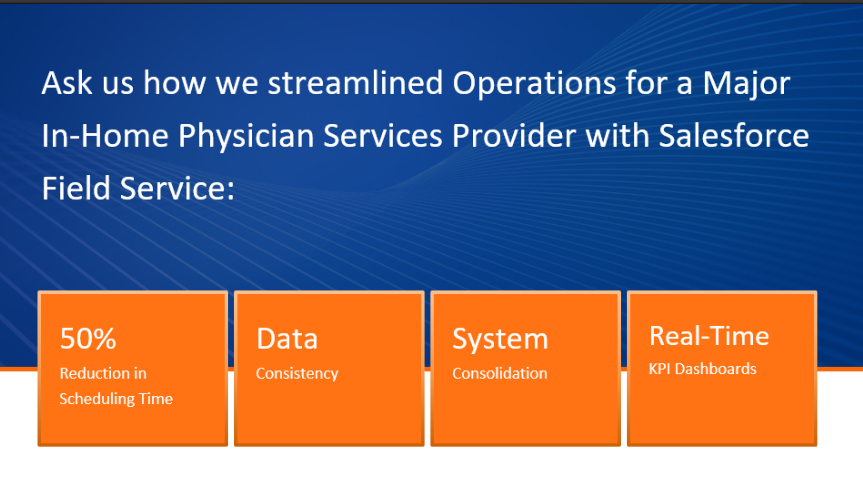 Ask us how we streamlined Operations for a Major In-Home Physician Services Provider with Salesforce Field Service:

50%
Reduction in Scheduling Time

Data
Consistency

System
Consolidation

Real-Time
KPI Dashboards